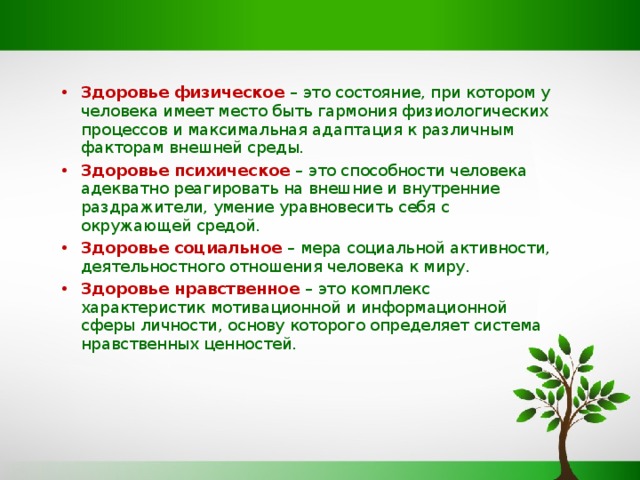 • Здоровье физическое – это состояние, при котором у человека имеет место быть гармония физиологических процессов и максимальная адаптация к различным факторам внешней среды.

• Здоровье психическое – это способности человека адекватно реагировать на внешние и внутренние раздражители, умение уравновесить себя с окружающей средой.

• Здоровье социальное – мера социальной активности, деятельностного отношения человека к миру.

• Здоровье нравственное – это комплекс характеристик мотивационной и информационной сферы личности, основу которого определяет система нравственных ценностей.